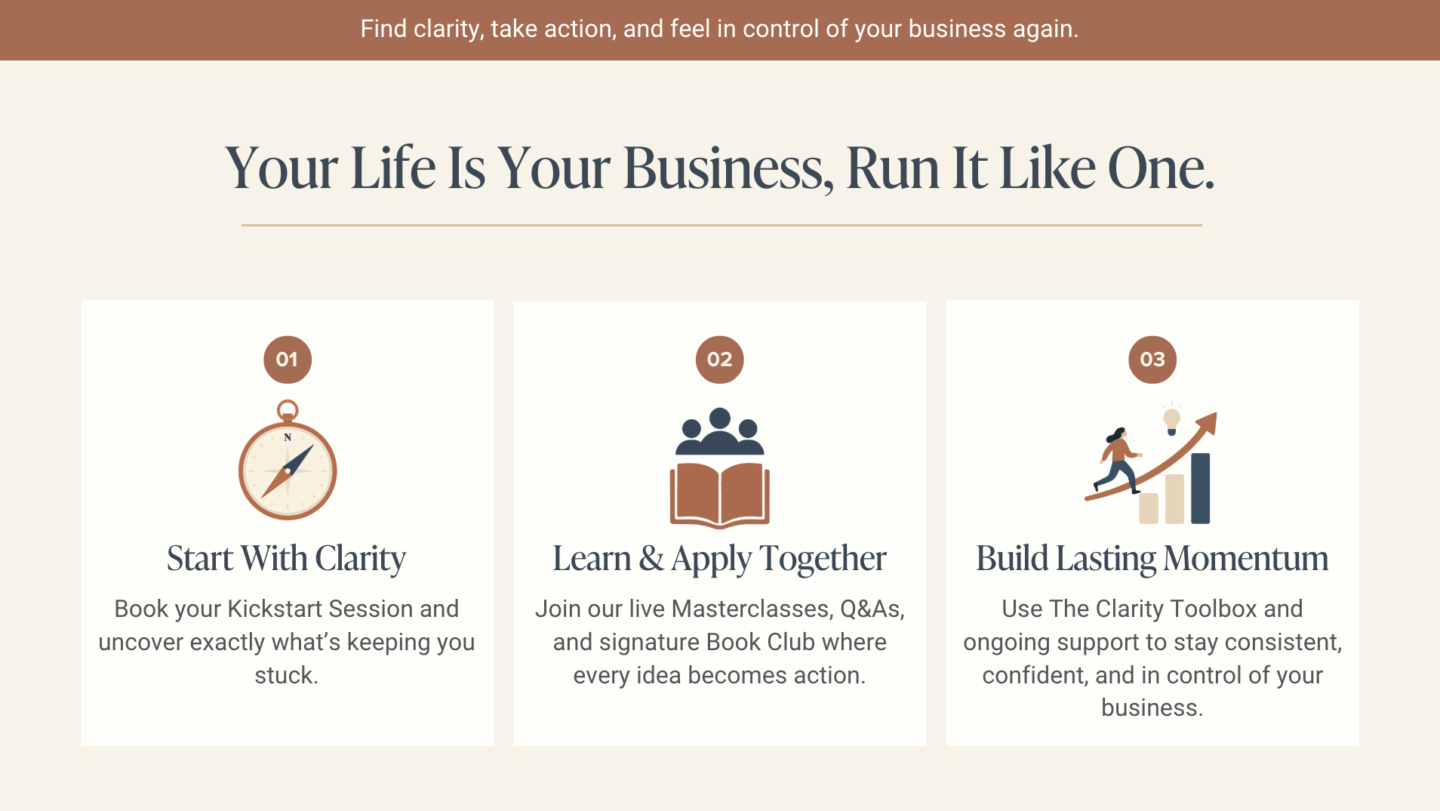 Find clarity, take action, and feel in control of your business again.

Your Life Is Your Business, Run It Like One.

01

N

Start With Clarity

Book your Kickstart Session and uncover exactly what's keeping you stuck.

02

Learn & Apply Together

Join our live Masterclasses, Q&As, and signature Book Club where every idea becomes action.

03

Build Lasting Momentum

Use The Clarity Toolbox and ongoing support to stay consistent, confident, and in control of your business.